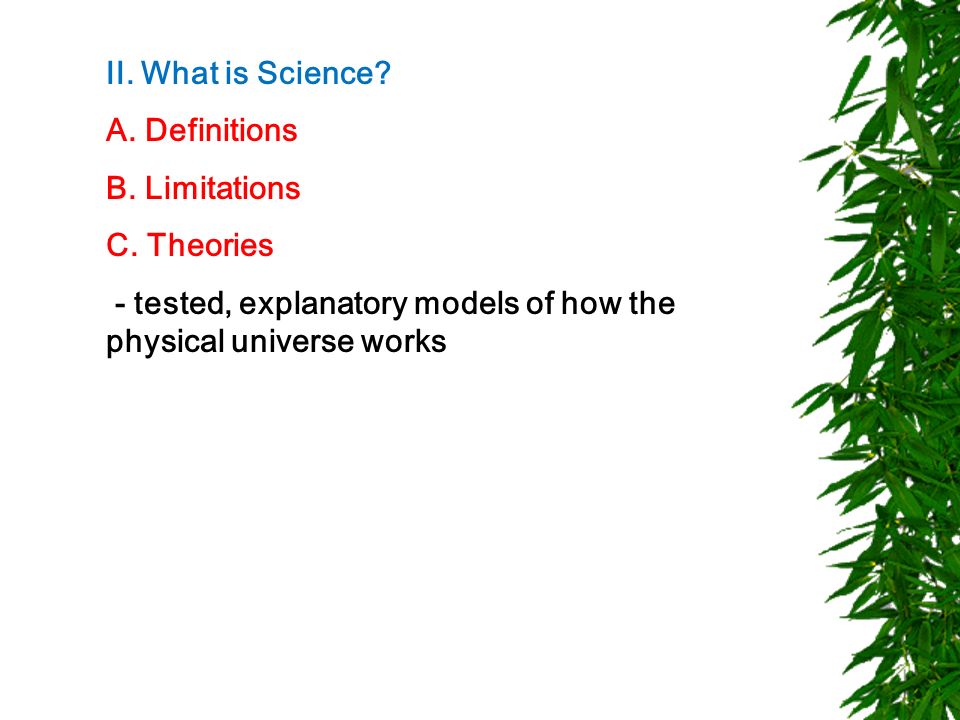 II. What is Science?

A. Definitions

B. Limitations

C. Theories

- tested, explanatory models of how the physical universe works